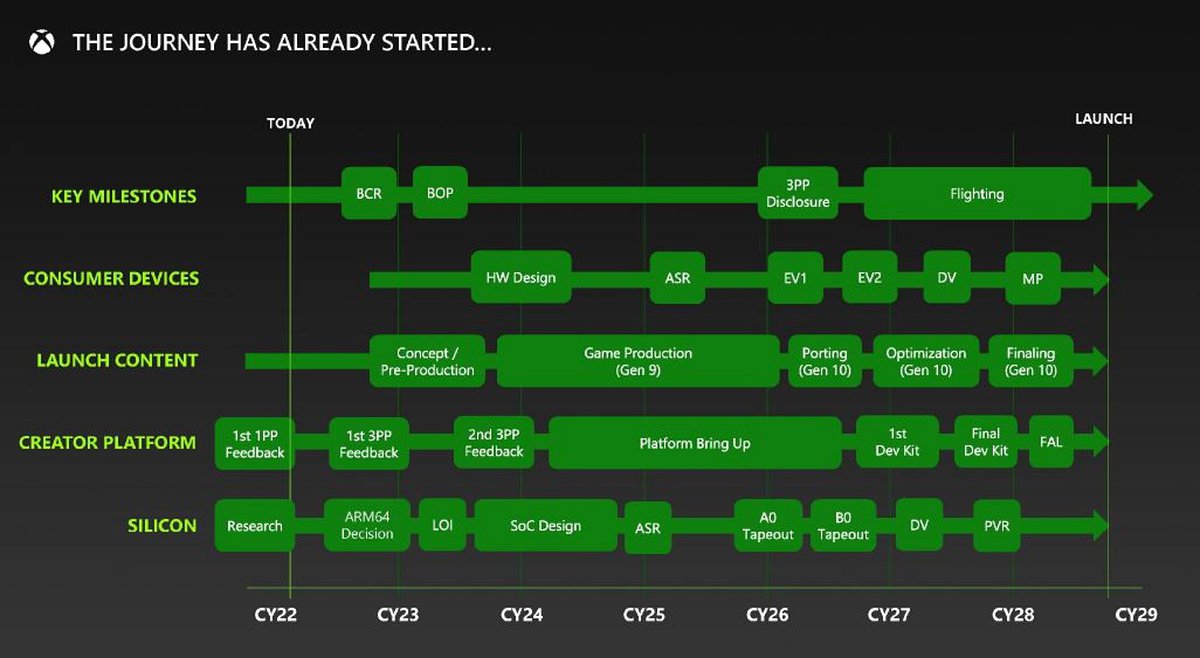 THE JOURNEY HAS ALREADY STARTED...

TODAY

LAUNCH

KEY MILESTONES
BCR
BOP
3PP Disclosure
Flighting

CONSUMER DEVICES
HW Design
ASR
EV1
EV2
DV
MP

LAUNCH CONTENT
Concept / Pre-Production
Game Production (Gen 9)
Porting (Gen 10)
Optimization (Gen 10)
Finaling (Gen 10)

CREATOR PLATFORM
1st 1PP Feedback
1st 3PP Feedback
2nd 3PP Feedback
Platform Bring Up
1st Dev Kit
Final Dev Kit
FAL

SILICON
Research
ARM64 Decision
LOI
SoC Design
ASR
A0 Tapeout
B0 Tapeout
DV
PVR

CY22
CY23
CY24
CY25
CY26
CY27
CY28
CY29